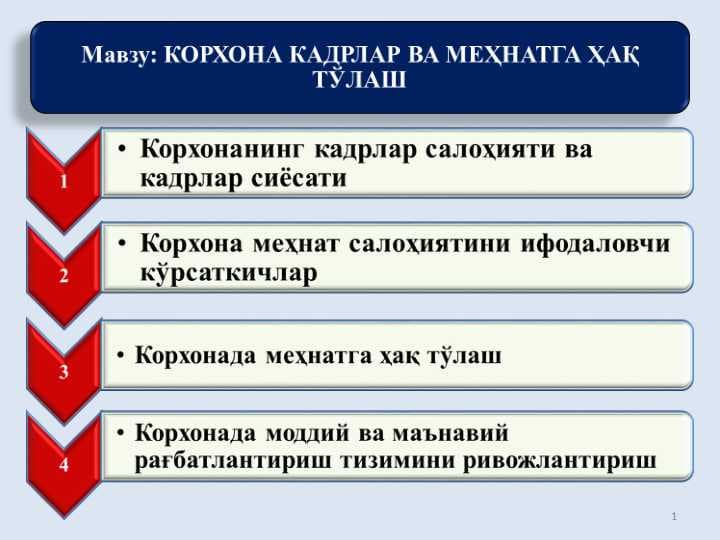 Мавзу: КОРХОНА КАДРЛАР ВА МЕҲНАТГА ҲАҚ ТЎЛАШ

1

• Корхонанинг кадрлар салоҳияти ва кадрлар сиёсати

2

• Корхона меҳнат салоҳиятини ифодаловчи кўрсаткичлар

3

• Корхонада меҳнатга ҳақ тўлаш

4

• Корхонада моддий ва маънавий рағбатлантириш тизимини ривожлантириш

1